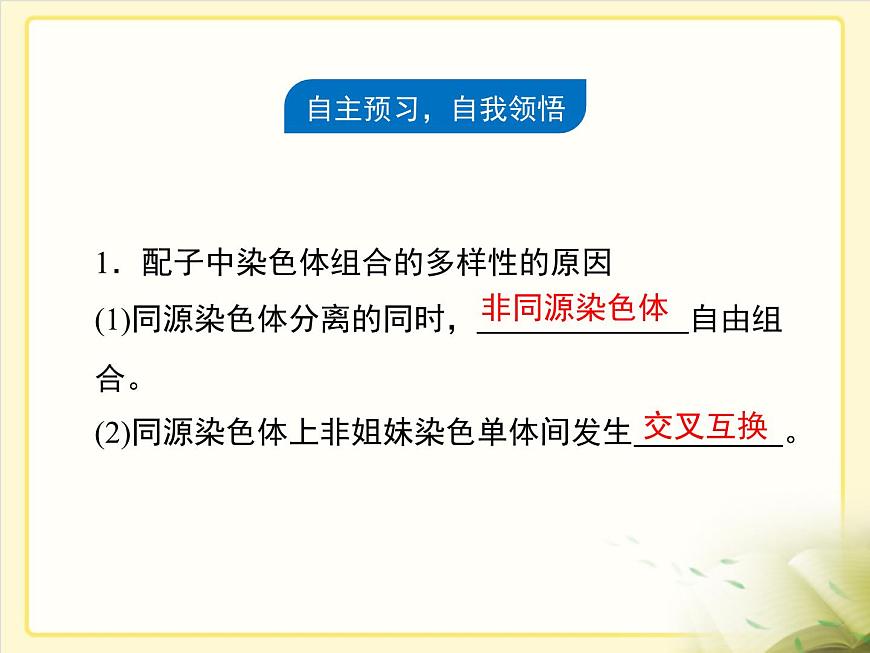 自主预习，自我领悟

1．配子中染色体组合的多样性的原因

(1)同源染色体分离的同时，非同源染色体自由组合。

(2)同源染色体上非姐妹染色单体间发生交叉互换。